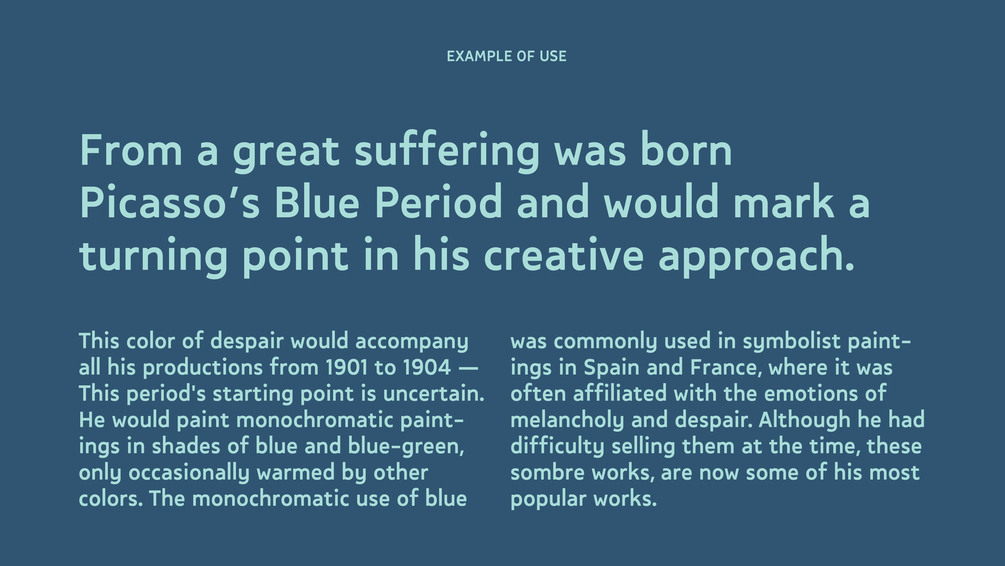 EXAMPLE OF USE

From a great suffering was born Picasso's Blue Period and would mark a turning point in his creative approach.

This color of despair would accompany all his productions from 1901 to 1904 — This period's starting point is uncertain. He would paint monochromatic paintings in shades of blue and blue-green, only occasionally warmed by other colors. The monochromatic use of blue

was commonly used in symbolist paintings in Spain and France, where it was often affiliated with the emotions of melancholy and despair. Although he had difficulty selling them at the time, these sombre works, are now some of his most popular works.